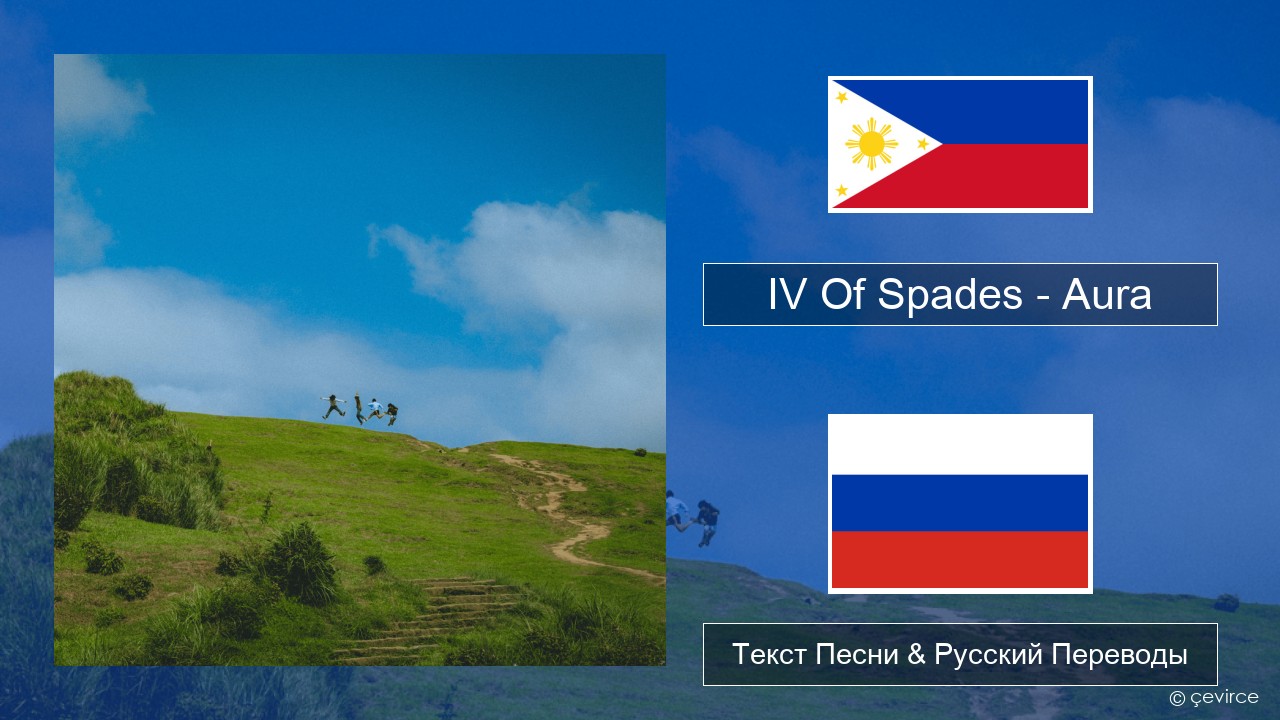 IV Of Spades - Aura

Текст Песни & Русский Переводы

© çevirce